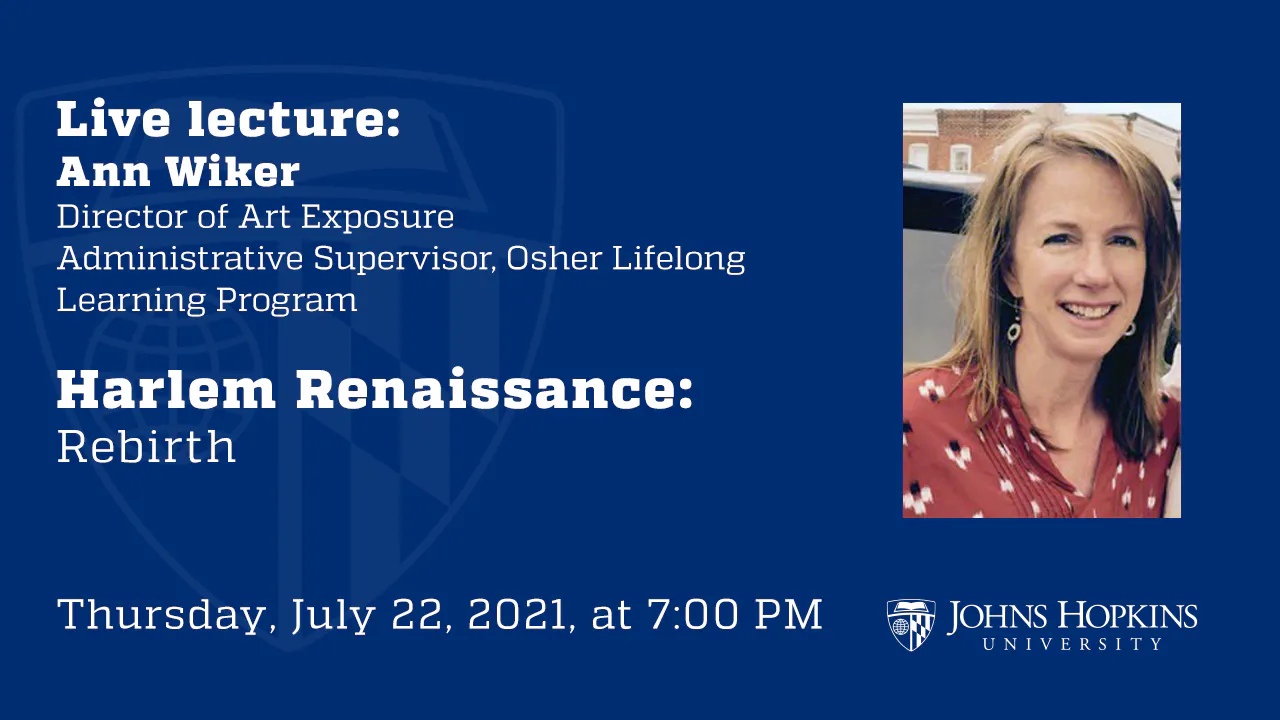 Live lecture:
Ann Wiker
Director of Art Exposure
Administrative Supervisor, Osher Lifelong Learning Program

Harlem Renaissance:
Rebirth

Thursday, July 22, 2021, at 7:00 PM

JOHNS HOPKINS
UNIVERSITY